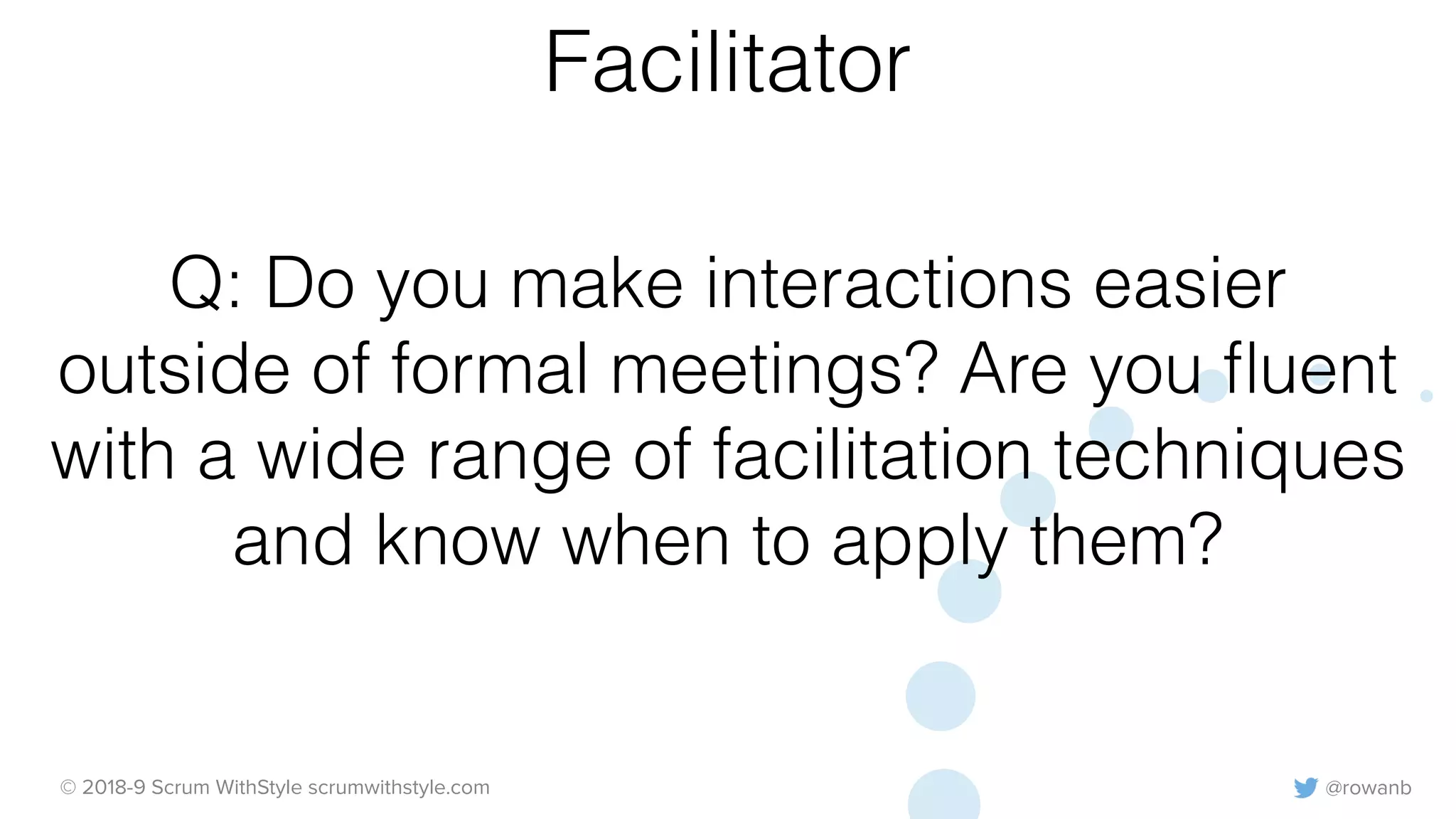 Facilitator

Q: Do you make interactions easier outside of formal meetings? Are you fluent with a wide range of facilitation techniques and know when to apply them?

© 2018-9 Scrum WithStyle scrumwithstyle.com

@rowanb